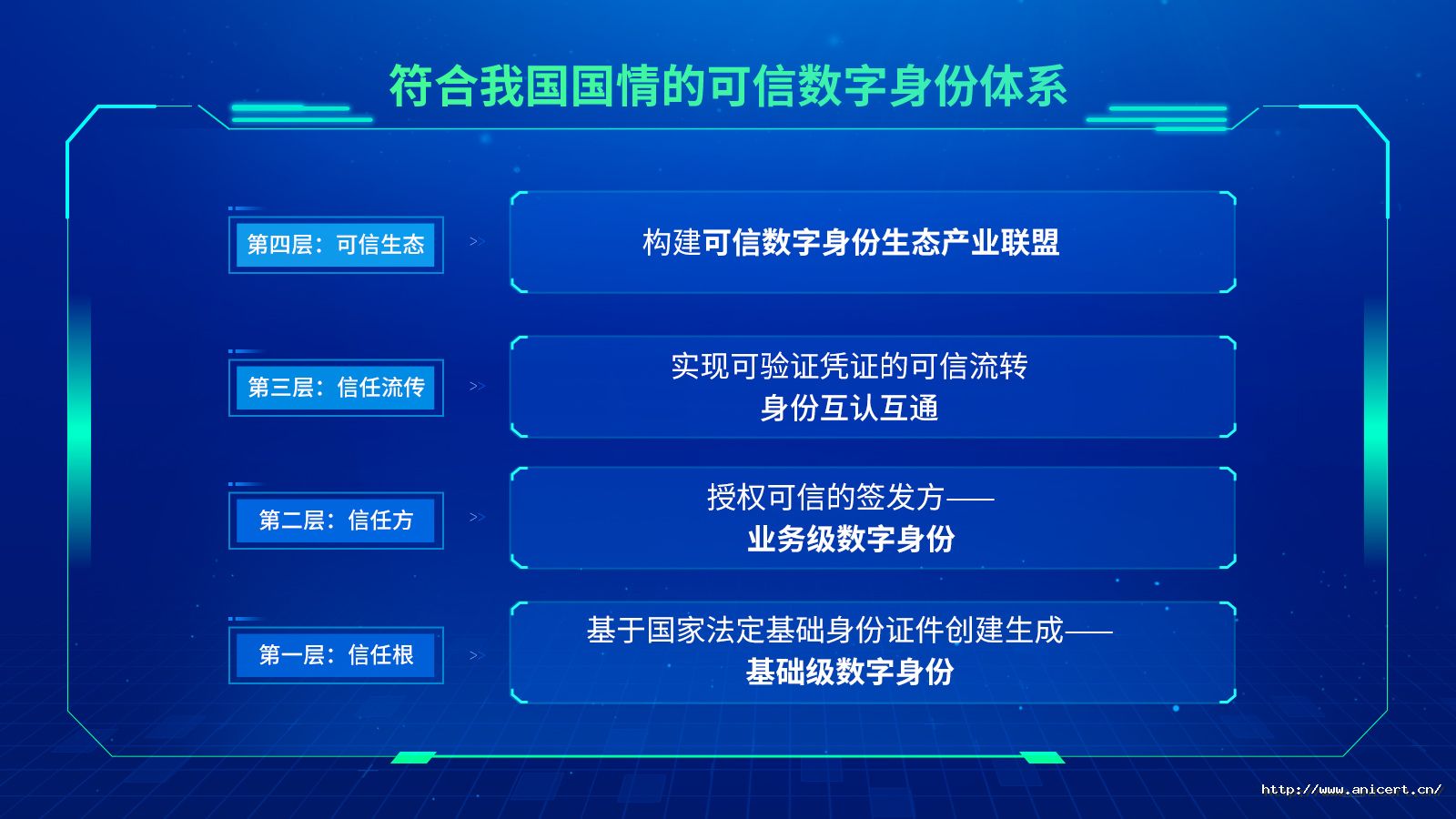 符合我国国情的可信数字身份体系

第四层：可信生态

构建可信数字身份生态产业联盟

第三层：信任流传

实现可验证凭证的可信流转
身份互认互通

第二层：信任方

授权可信的签发方——
业务级数字身份

第一层：信任根

基于国家法定基础身份证件创建生成——
基础级数字身份

http://www.anicert.cn/